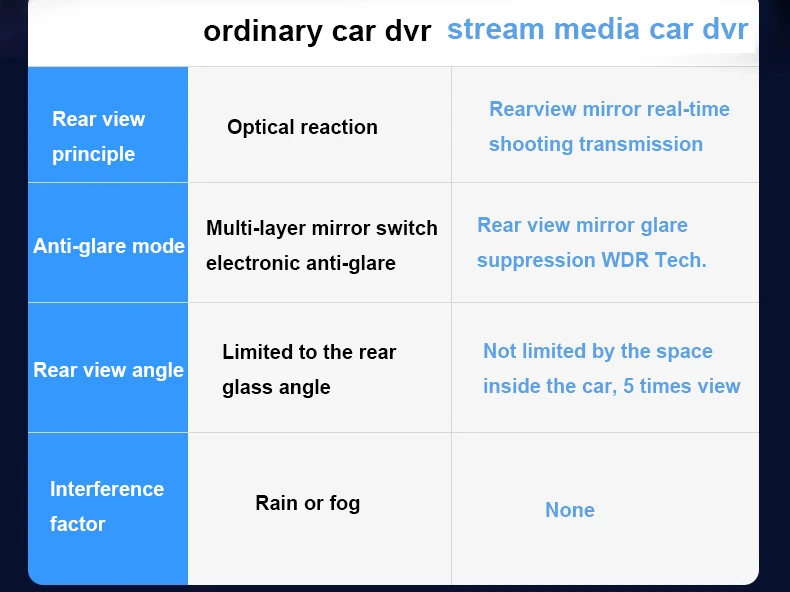 |  | ordinary car dvr | stream media car dvr |
|---|---|---|
| Rear view principle | Optical reaction | Rearview mirror real-time shooting transmission |
| Anti-glare mode | Multi-layer mirror switch electronic anti-glare | Rear view mirror glare suppression WDR Tech. |
| Rear view angle | Limited to the rear glass angle | Not limited by the space inside the car, 5 times view |
| Interference factor | Rain or fog | None |